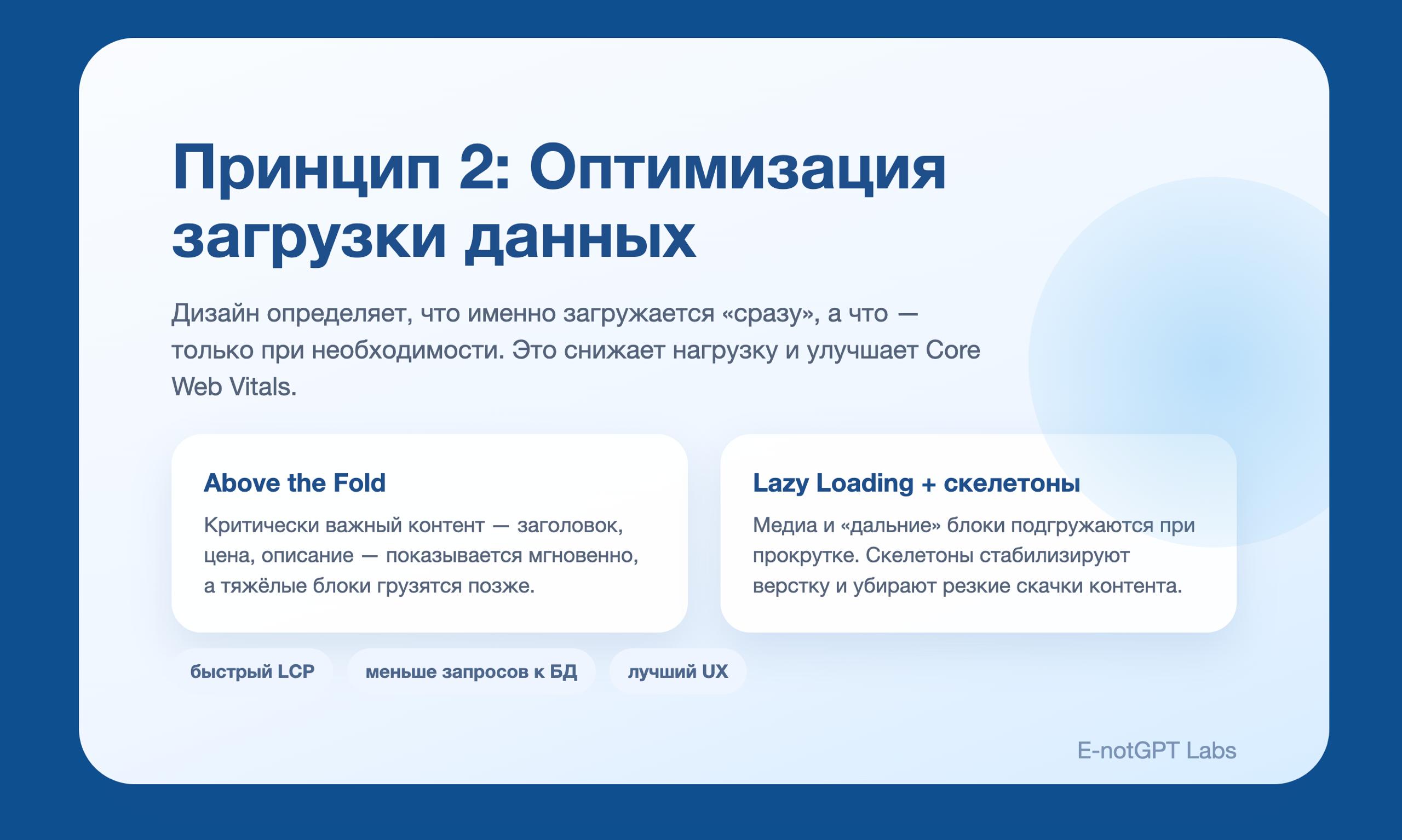 Принцип 2: Оптимизация загрузки данных

Дизайн определяет, что именно загружается «сразу», а что — только при необходимости. Это снижает нагрузку и улучшает Core Web Vitals.

Above the Fold

Критически важный контент — заголовок, цена, описание — показывается мгновенно, а тяжёлые блоки грузятся позже.

Lazy Loading + скелетоны

Медиа и «дальние» блоки подгружаются при прокрутке. Скелетоны стабилизируют верстку и убирают резкие скачки контента.

быстрый LCP

меньше запросов к БД

лучший UX

E-notGPT Labs